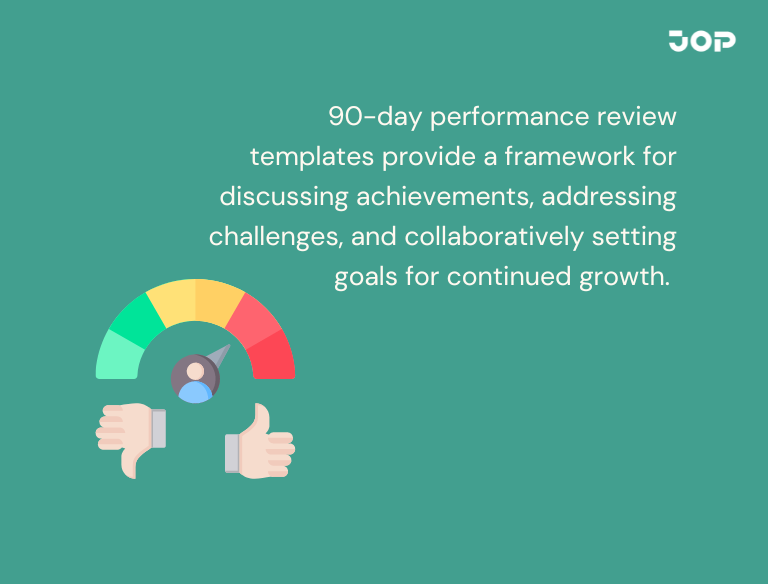 JOP

90-day performance review templates provide a framework for discussing achievements, addressing challenges, and collaboratively setting goals for continued growth.